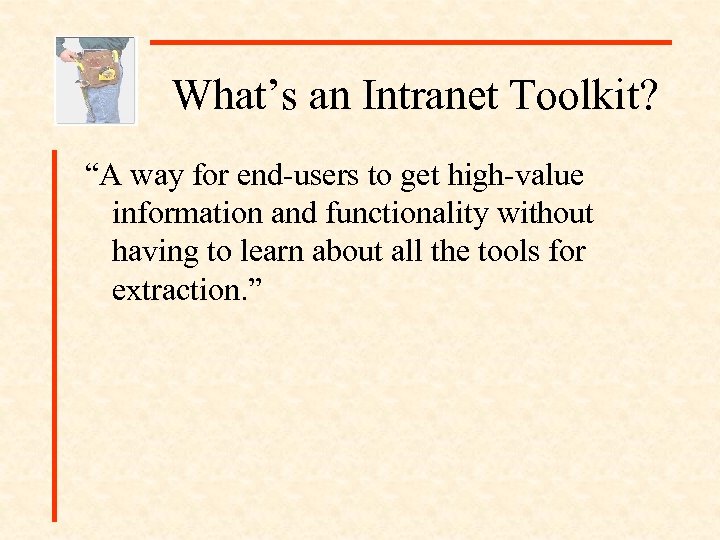 What’s an Intranet Toolkit?

“A way for end-users to get high-value information and functionality without having to learn about all the tools for extraction.”